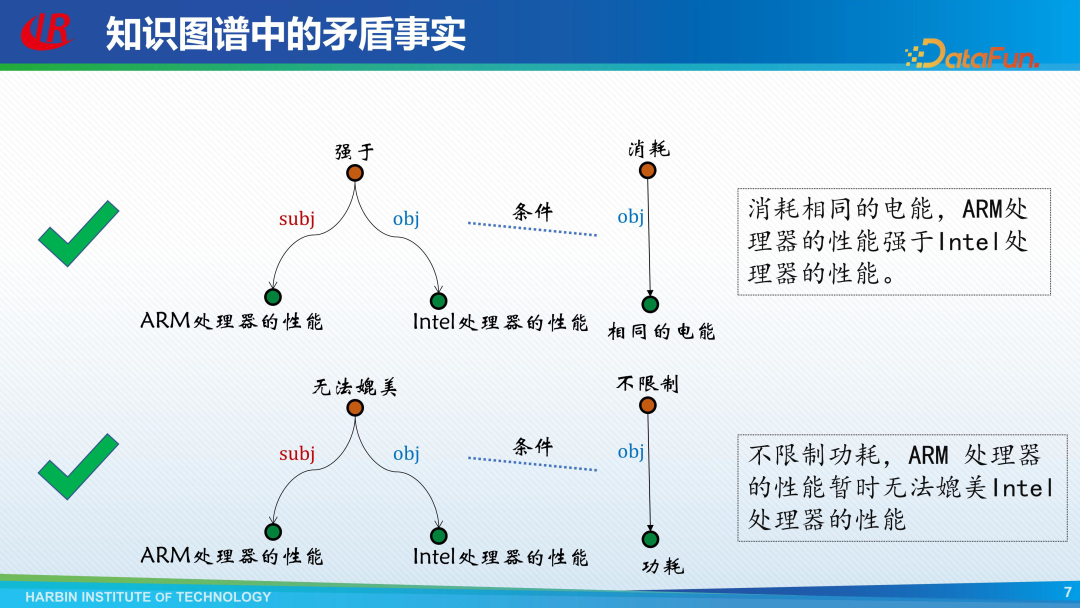 知识图谱中的矛盾事实

DataFun.

强于

subj

obj

ARM处理器的性能

Intel处理器的性能

条件

消耗

obj

相同的电能

消耗相同的电能，ARM处理器的性能强于Intel处理器的性能。

无法媲美

subj

obj

ARM处理器的性能

Intel处理器的性能

条件

不限制

obj

功耗

不限制功耗，ARM 处理器的性能暂时无法媲美Intel处理器的性能

HARBIN INSTITUTE OF TECHNOLOGY

7